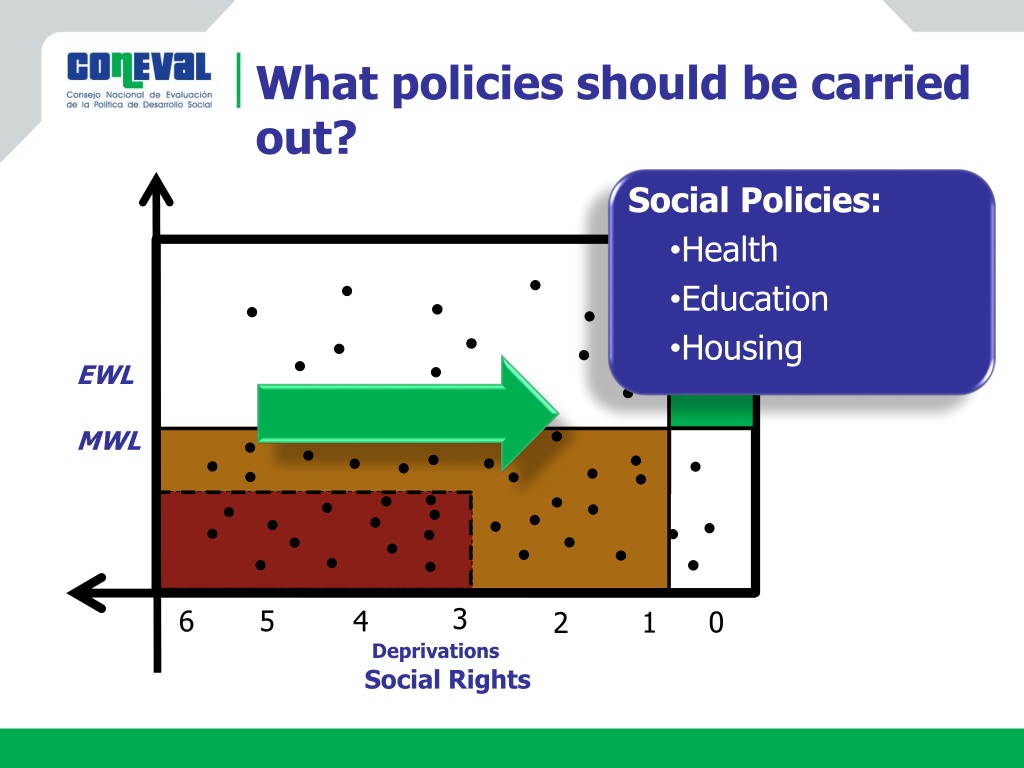 CONEVAL
Consejo Nacional de Evaluación de la Política de Desarrollo Social

What policies should be carried out?

Social Policies:
•Health
•Education
•Housing

EWL
MWL

6 5 4 3 2 1 0
Deprivations
Social Rights